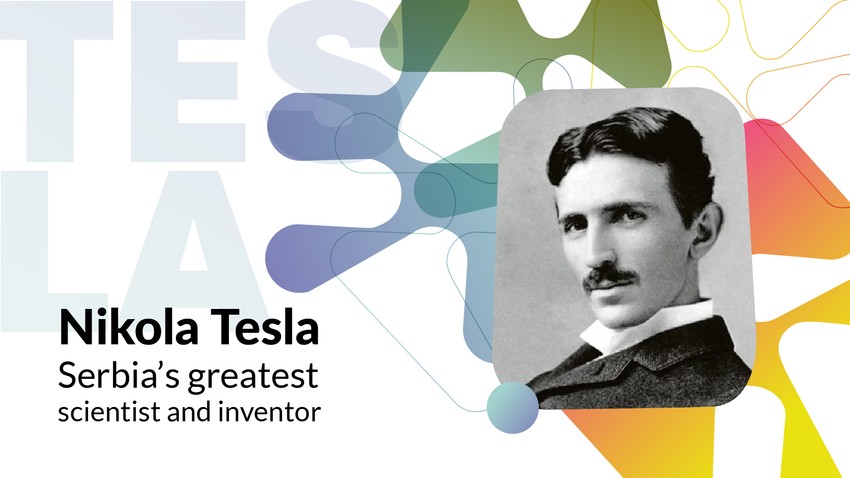 TES
LA

Nikola Tesla
Serbia's greatest
scientist and inventor